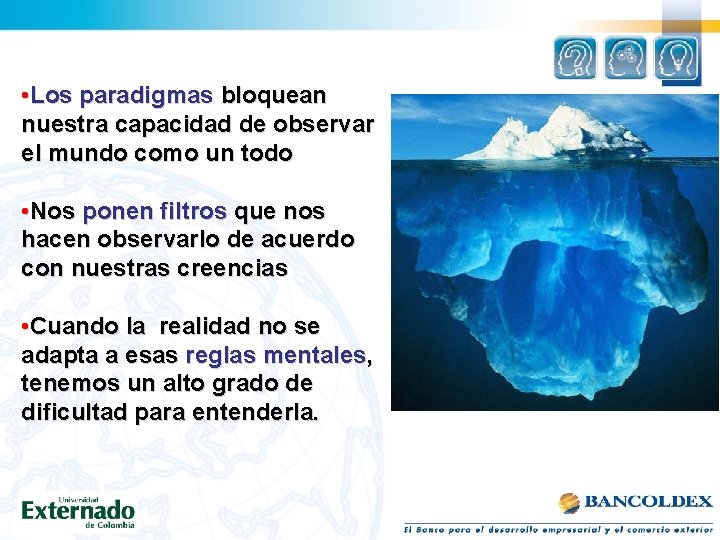 •Los paradigmas bloquean nuestra capacidad de observar el mundo como un todo

•Nos ponen filtros que nos hacen observarlo de acuerdo con nuestras creencias

•Cuando la realidad no se adapta a esas reglas mentales, tenemos un alto grado de dificultad para entenderla.

Universidad Externado de Colombia

BANCOLDEX

El Banco para el desarrollo empresarial y el comercio exterior